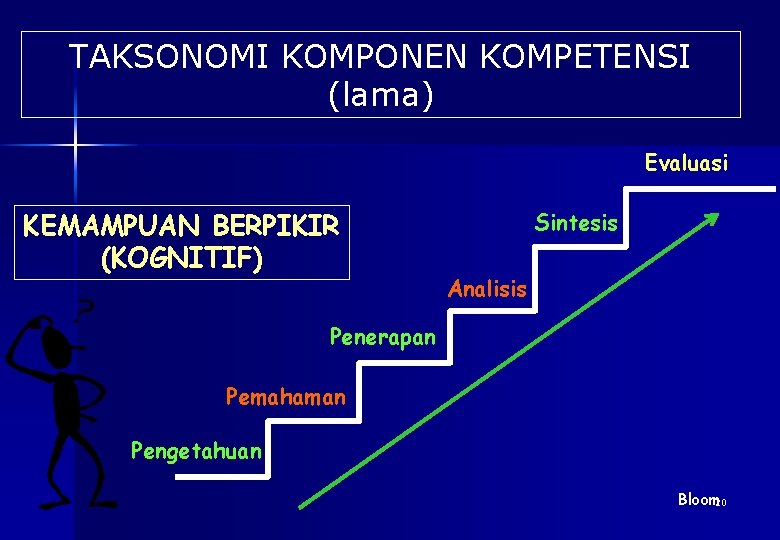 TAKSONOMI KOMPONEN KOMPETENSI
(lama)

KEMAMPUAN BERPIKIR
(KOGNITIF)

?

Evaluasi

Sintesis

Analisis

Penerapan

Pemahaman

Pengetahuan

Bloom

20